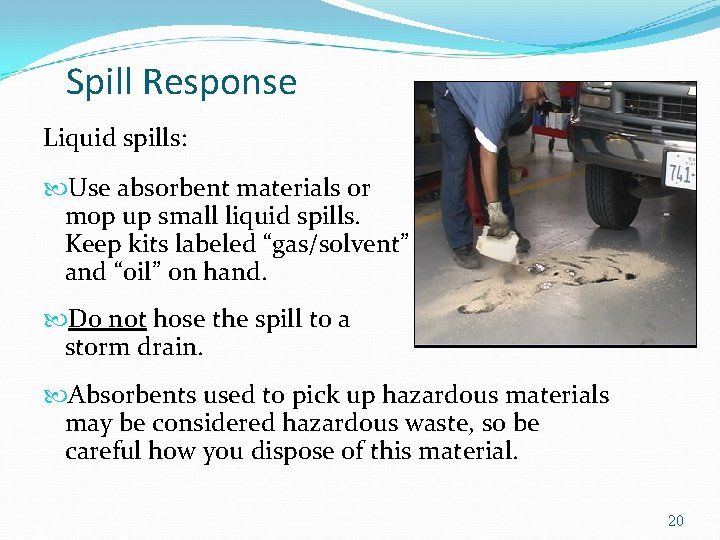 Spill Response

Liquid spills:

Use absorbent materials or mop up small liquid spills. Keep kits labeled “gas/solvent” and “oil” on hand.

Do not hose the spill to a storm drain.

Absorbents used to pick up hazardous materials may be considered hazardous waste, so be careful how you dispose of this material.

741-

20